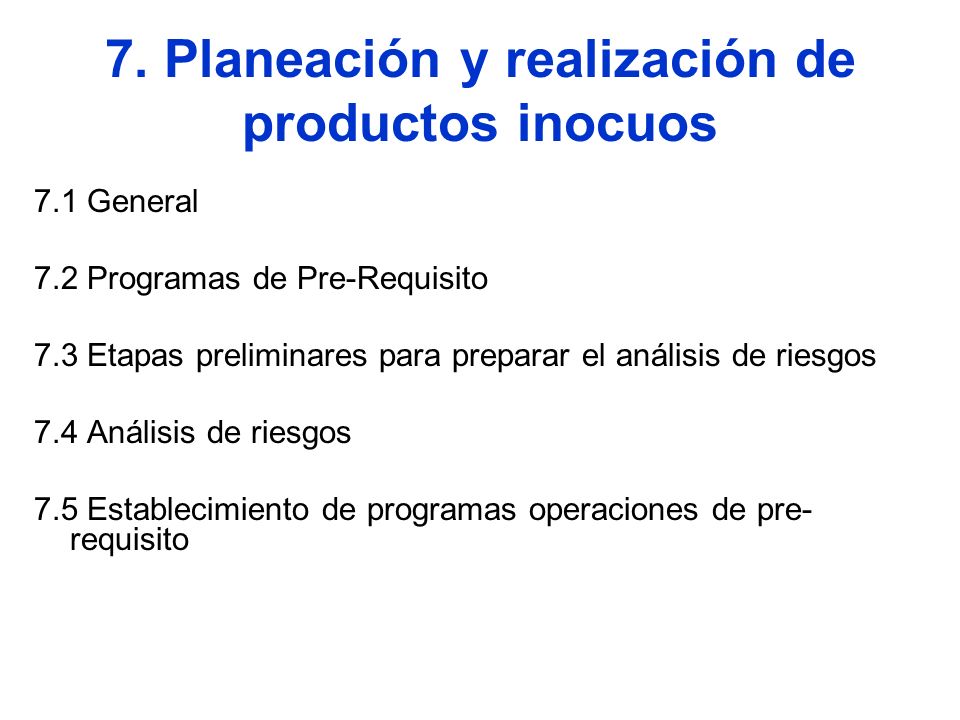 7. Planeación y realización de productos inocuos

7.1 General

7.2 Programas de Pre-Requisito

7.3 Etapas preliminares para preparar el análisis de riesgos

7.4 Análisis de riesgos

7.5 Establecimiento de programas operaciones de pre-requisito